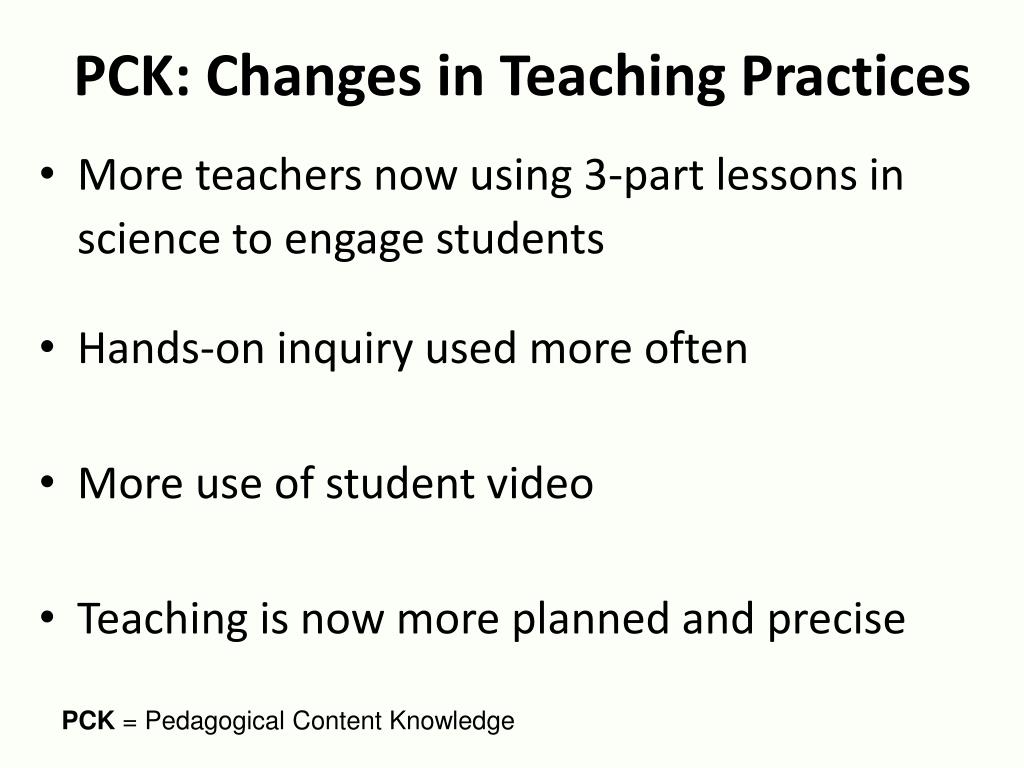 PCK: Changes in Teaching Practices

• More teachers now using 3-part lessons in science to engage students

• Hands-on inquiry used more often

• More use of student video

• Teaching is now more planned and precise

PCK = Pedagogical Content Knowledge